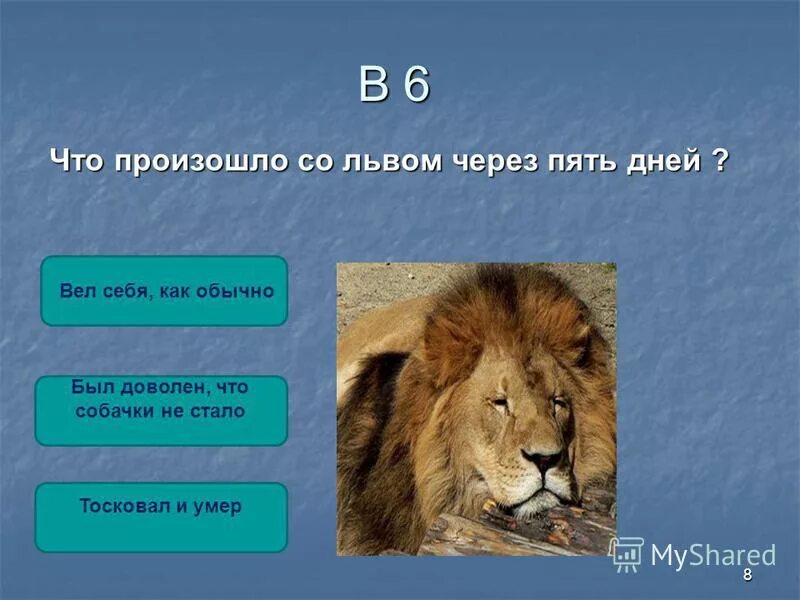 В 6

Что произошло со львом через пять дней ?

Вел себя, как обычно

Был доволен, что собачки не стало

Тосковал и умер

MyShared

8